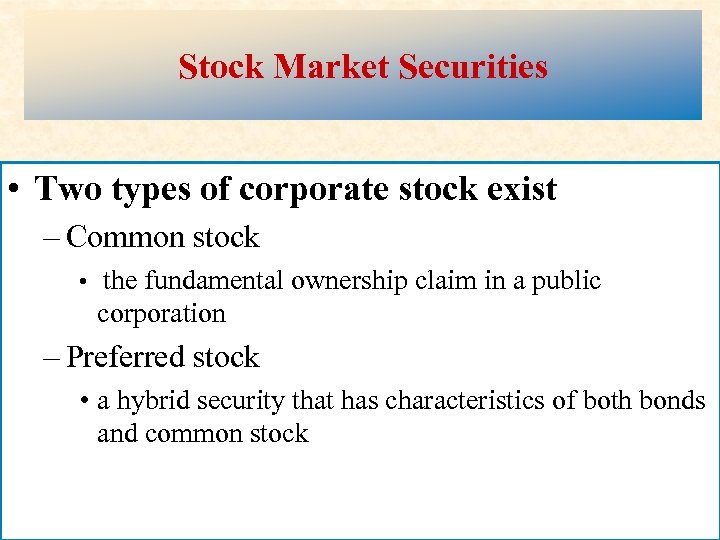 Stock Market Securities

• Two types of corporate stock exist

– Common stock

• the fundamental ownership claim in a public corporation

– Preferred stock

• a hybrid security that has characteristics of both bonds and common stock